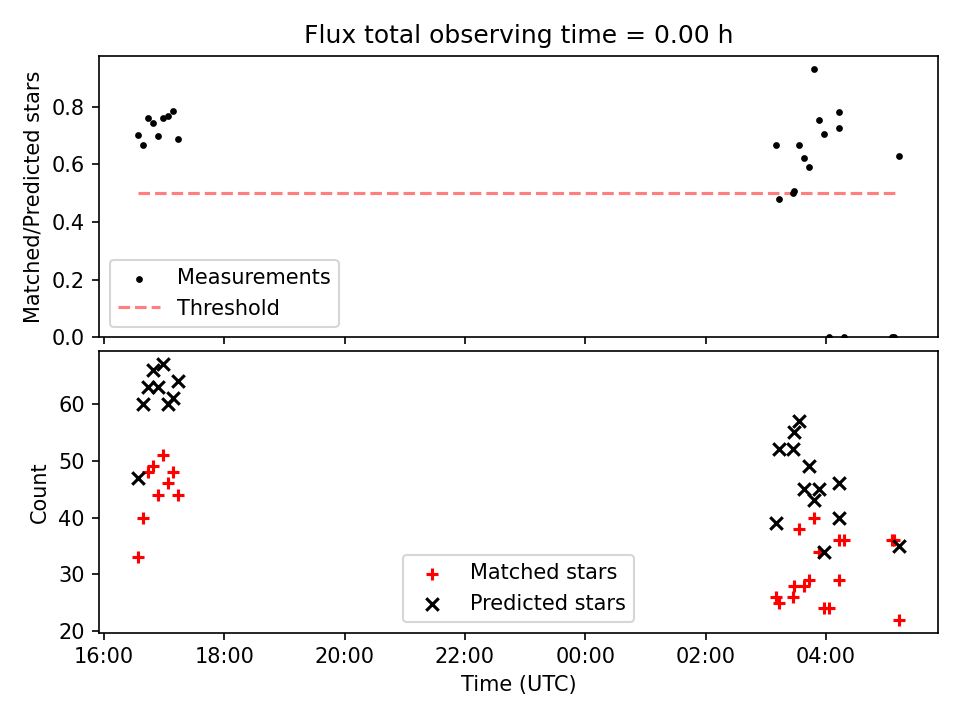 Flux total observing time = 0.00 h

Matched/Predicted stars

0.8
0.6
0.4
0.2
0.0

Measurements
Threshold

Count

60
50
40
30
20

Matched stars
Predicted stars

16:00
18:00
20:00
22:00
00:00
02:00
04:00

Time (UTC)